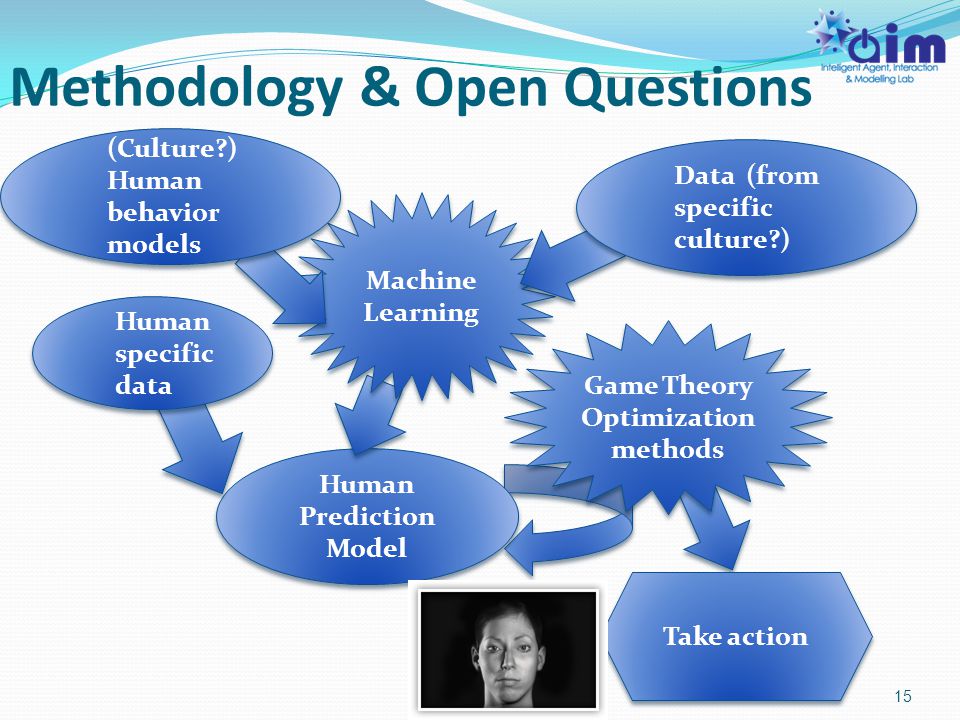 aim
Intelligent Agent, Interaction & Modelling Lab

Methodology & Open Questions

(Culture?) Human behavior models

Data (from specific culture?)

Machine Learning

Human specific data

Game Theory Optimization methods

Human Prediction Model

Take action

15